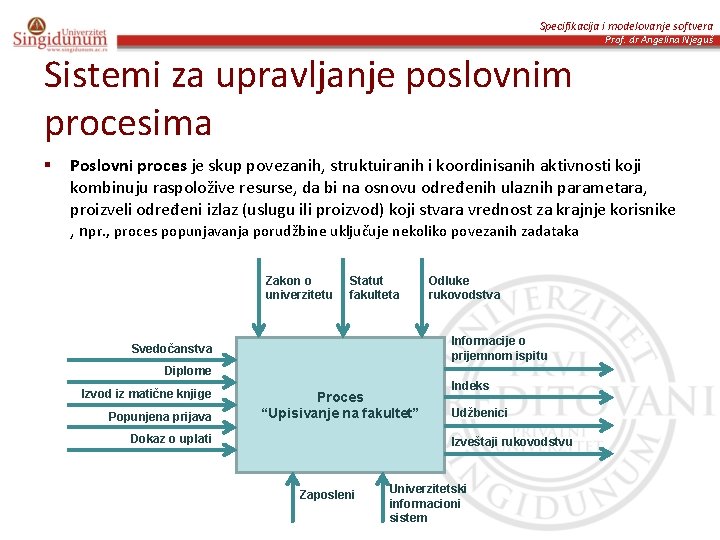 Univerzitet Singidunum
www.singidunum.ac.rs

Specifikacija i modelovanje softvera
Prof. dr Angelina Njeguš

Sistemi za upravljanje poslovnim procesima

▪ **Poslovni proces** je skup povezanih, struktuiranih i koordinisanih aktivnosti koji kombinuju raspoložive resurse, da bi na osnovu određenih ulaznih parametara, proizveli određeni izlaz (uslugu ili proizvod) koji stvara vrednost za krajnje korisnike , npr., proces popunjavanja porudžbine uključuje nekoliko povezanih zadataka

Zakon o univerzitetu
Statut fakulteta
Odluke rukovodstva

Svedočanstva
Diplome
Izvod iz matične knjige
Popunjena prijava
Dokaz o uplati

Proces
"Upisivanje na fakultet"

Informacije o prijemnom ispitu
Indeks
Udžbenici
Izveštaji rukovodstvu

Zaposleni
Univerzitetski informacioni sistem

UNIVERZITET
PRVI
AKREDITOVANI
PRIVATNI
UNIVERZITET
SINGIDUNUM